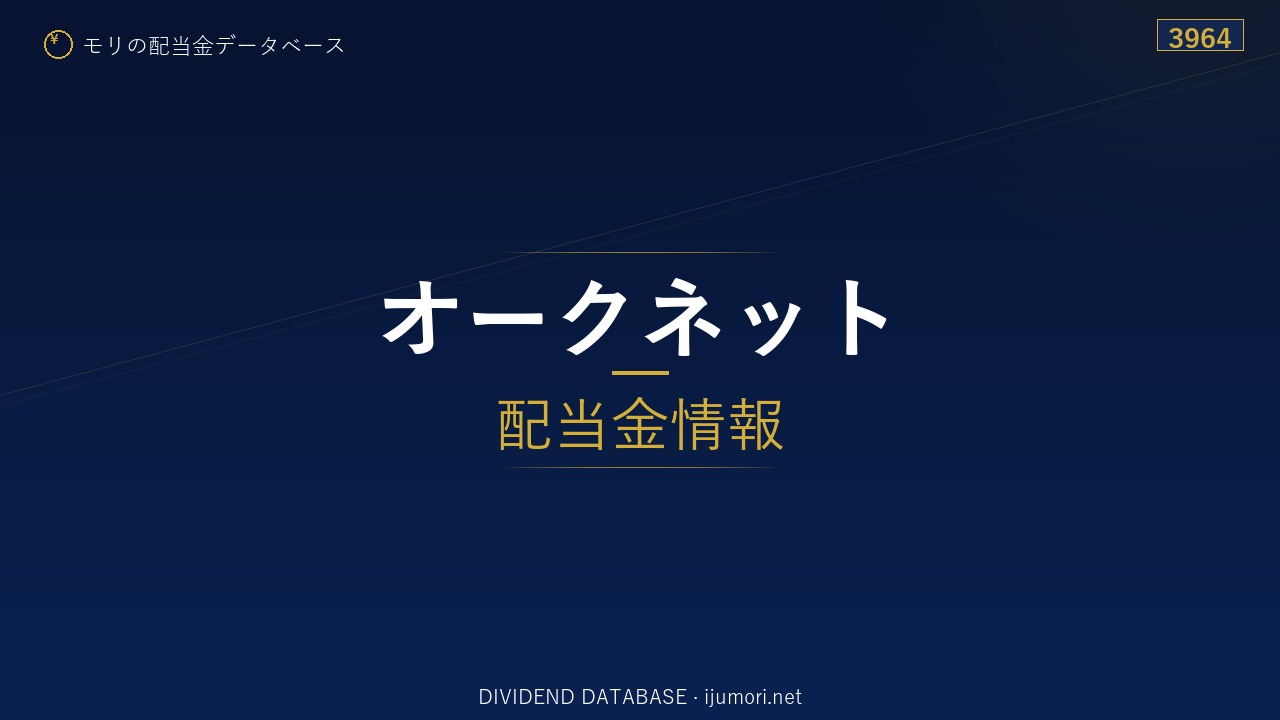 ¥ モリの配当金データベース

3964

オークネット

配当金情報

DIVIDEND DATABASE · ijumori.net